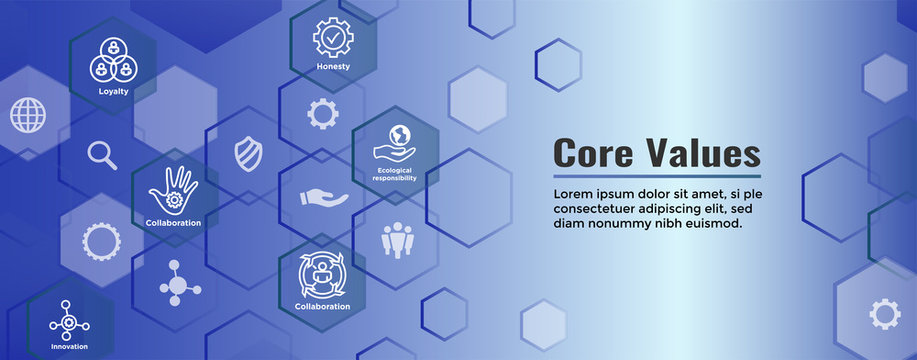 Loyalty

Honesty

Ecological responsibility

Collaboration

Collaboration

Innovation

Core Values

Lorem ipsum dolor sit amet, si ple consectetuer adipiscing elit, sed diam nonummy nibh euismod.